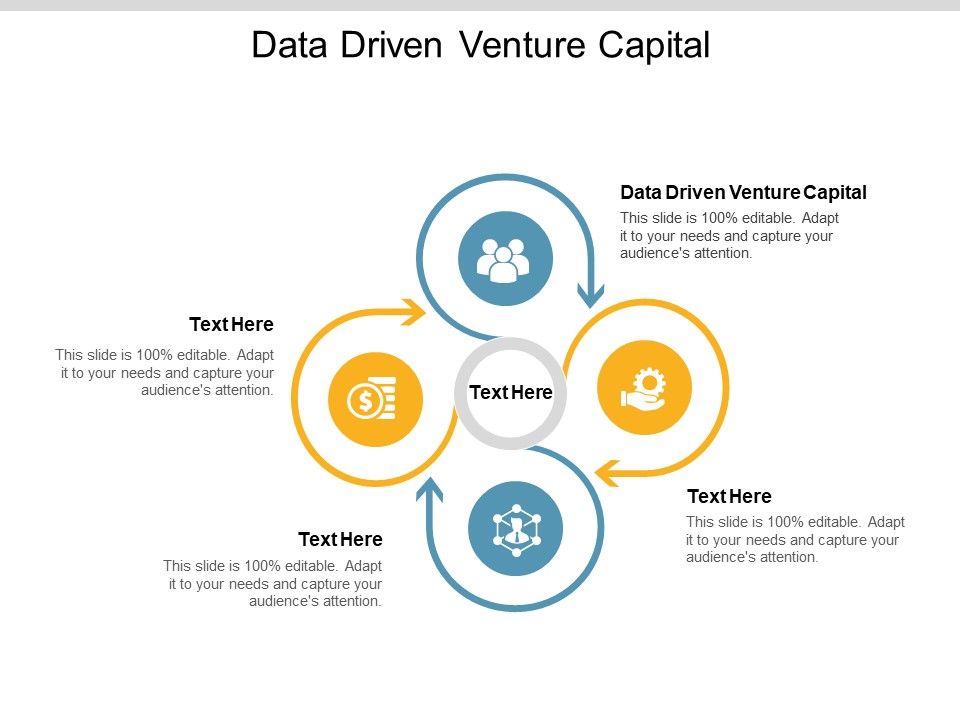 Data Driven Venture Capital

Data Driven Venture Capital

This slide is 100% editable. Adapt it to your needs and capture your audience's attention.

Text Here

This slide is 100% editable. Adapt it to your needs and capture your audience's attention.

Text Here

Text Here

This slide is 100% editable. Adapt it to your needs and capture your audience's attention.

Text Here

This slide is 100% editable. Adapt it to your needs and capture your audience's attention.